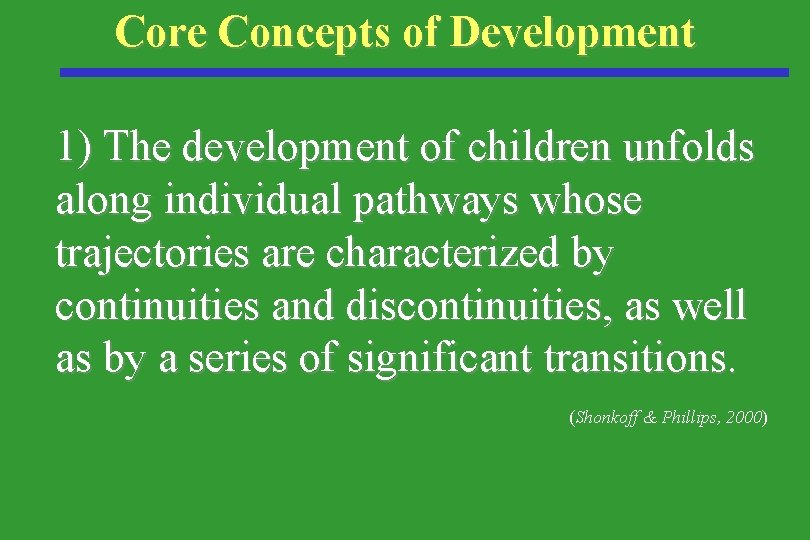 Core Concepts of Development

1) The development of children unfolds along individual pathways whose trajectories are characterized by continuities and discontinuities, as well as by a series of significant transitions.

(Shonkoff & Phillips, 2000)